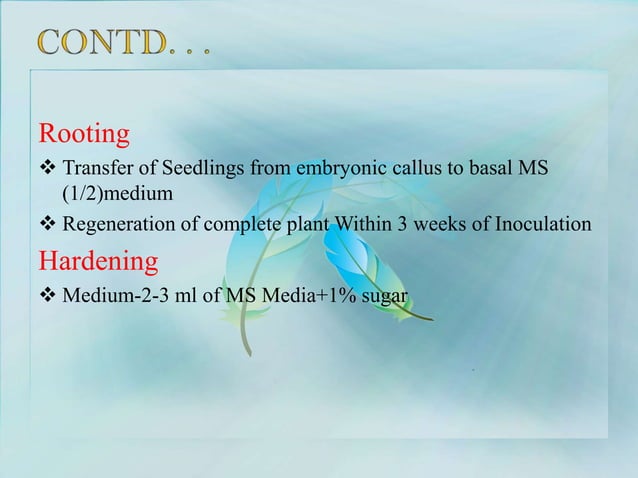 CONTD. . .

Rooting

❖ Transfer of Seedlings from embryonic callus to basal MS (1/2)medium

❖ Regeneration of complete plant Within 3 weeks of Inoculation

Hardening

❖ Medium-2-3 ml of MS Media+1% sugar